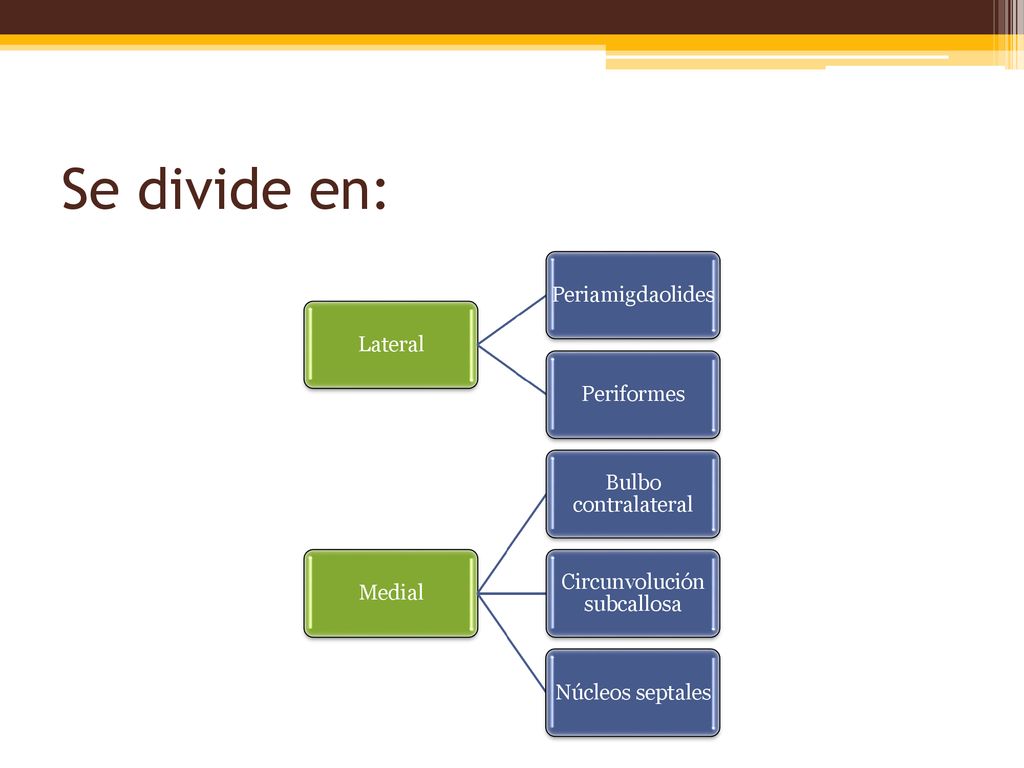 Se divide en:

Lateral

Periamigdaolides

Periformes

Medial

Bulbo contralateral

Circunvolución subcallosa

Núcleos septales